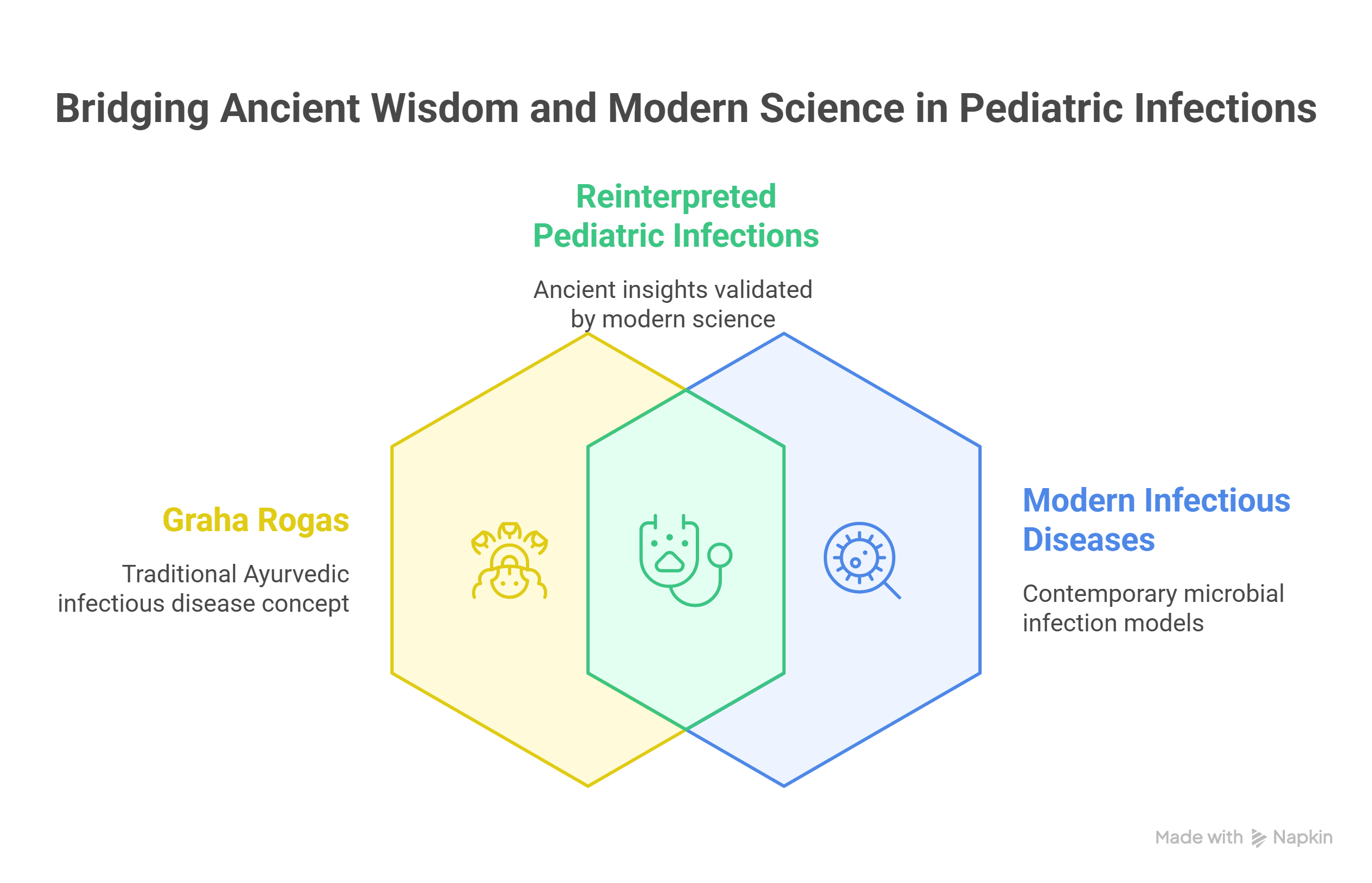 Bridging Ancient Wisdom and Modern Science in Pediatric Infections

Reinterpreted Pediatric Infections

Ancient insights validated by modern science

Graha Rogas

Traditional Ayurvedic infectious disease concept

Modern Infectious Diseases

Contemporary microbial infection models

Made with Napkin